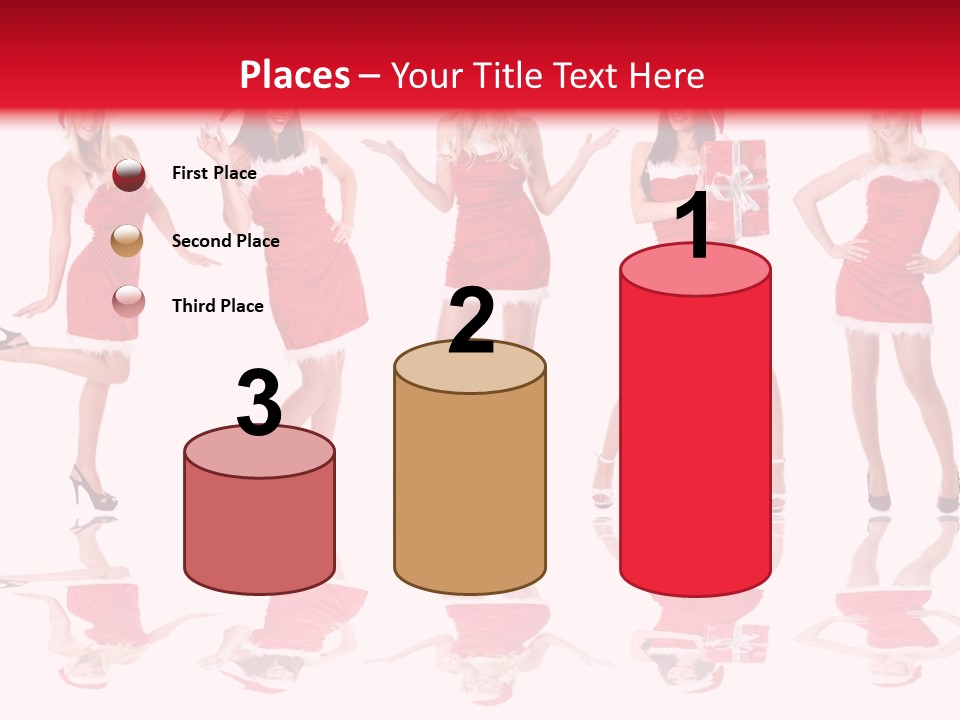 Places – Your Title Text Here

First Place

Second Place

Third Place

3

2

1